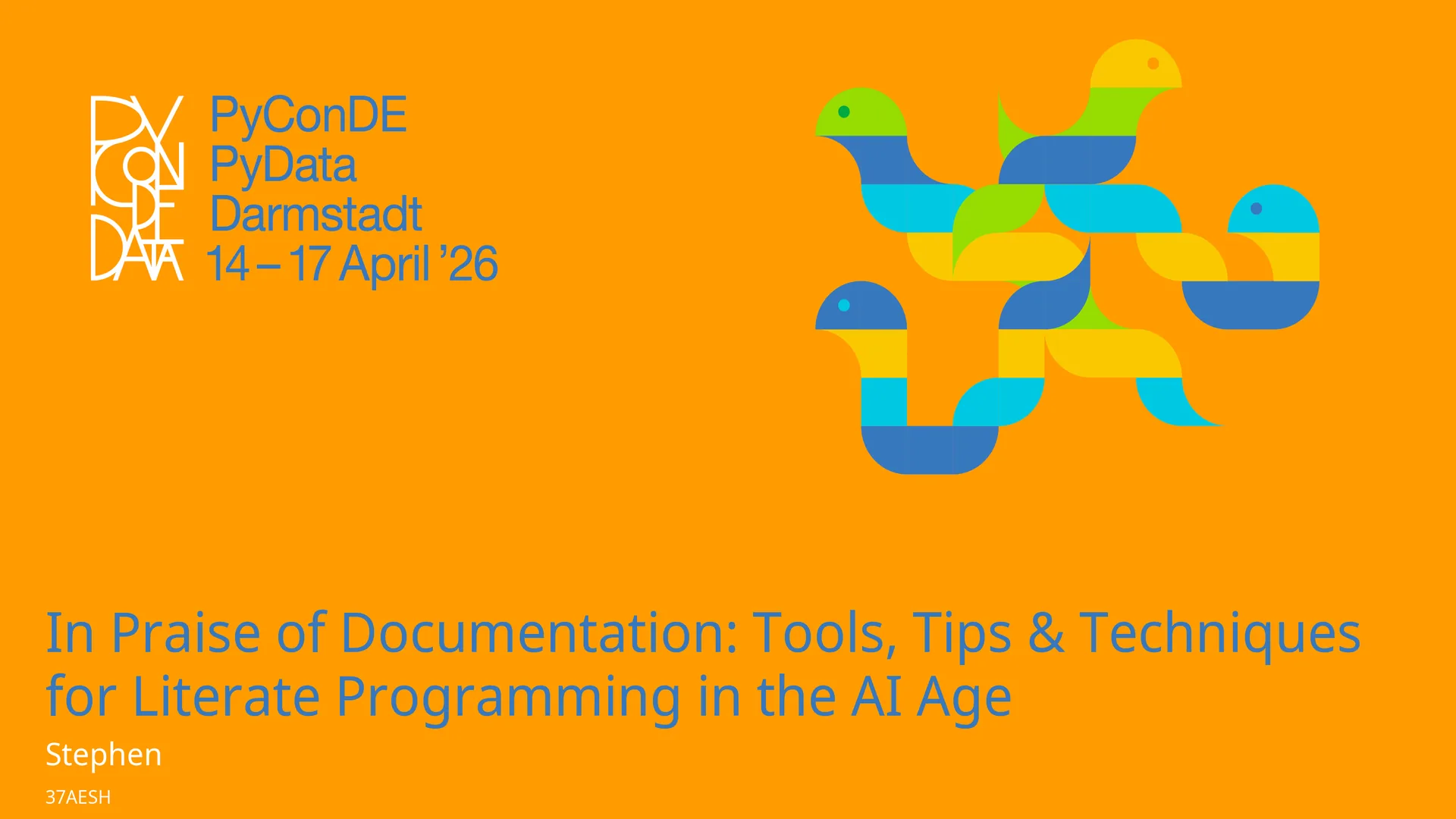 PY CON DE DATA

PyConDE
PyData
Darmstadt
14 – 17 April ’26

In Praise of Documentation: Tools, Tips & Techniques for Literate Programming in the AI Age

Stephen

37AESH